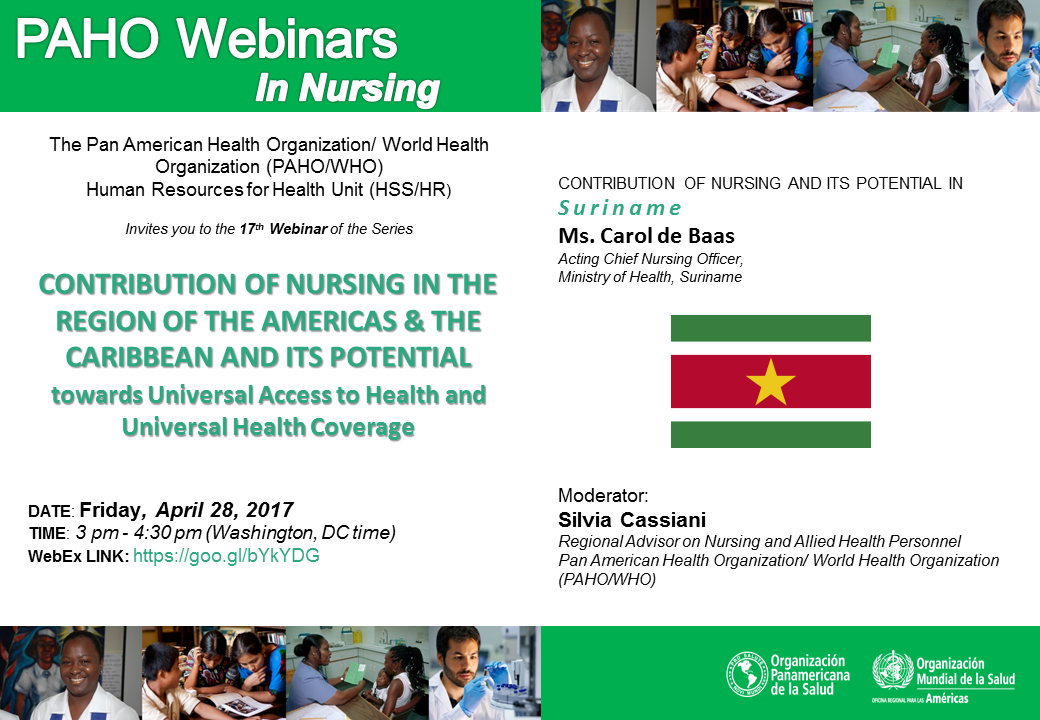 PAHO Webinars
In Nursing

The Pan American Health Organization/ World Health Organization (PAHO/WHO)
Human Resources for Health Unit (HSS/HR)

Invites you to the 17th Webinar of the Series

CONTRIBUTION OF NURSING IN THE REGION OF THE AMERICAS & THE CARIBBEAN AND ITS POTENTIAL
towards Universal Access to Health and Universal Health Coverage

DATE: Friday, April 28, 2017
TIME: 3 pm - 4:30 pm (Washington, DC time)
WebEx LINK: https://goo.gl/bYkYDG

CONTRIBUTION OF NURSING AND ITS POTENTIAL IN
Suriname
Ms. Carol de Baas
Acting Chief Nursing Officer,
Ministry of Health, Suriname

Moderator:
Silvia Cassiani
Regional Advisor on Nursing and Allied Health Personnel
Pan American Health Organization/ World Health Organization (PAHO/WHO)

Organización Panamericana de la Salud
Organización Mundial de la Salud
OFICINA REGIONAL PARA LAS Américas